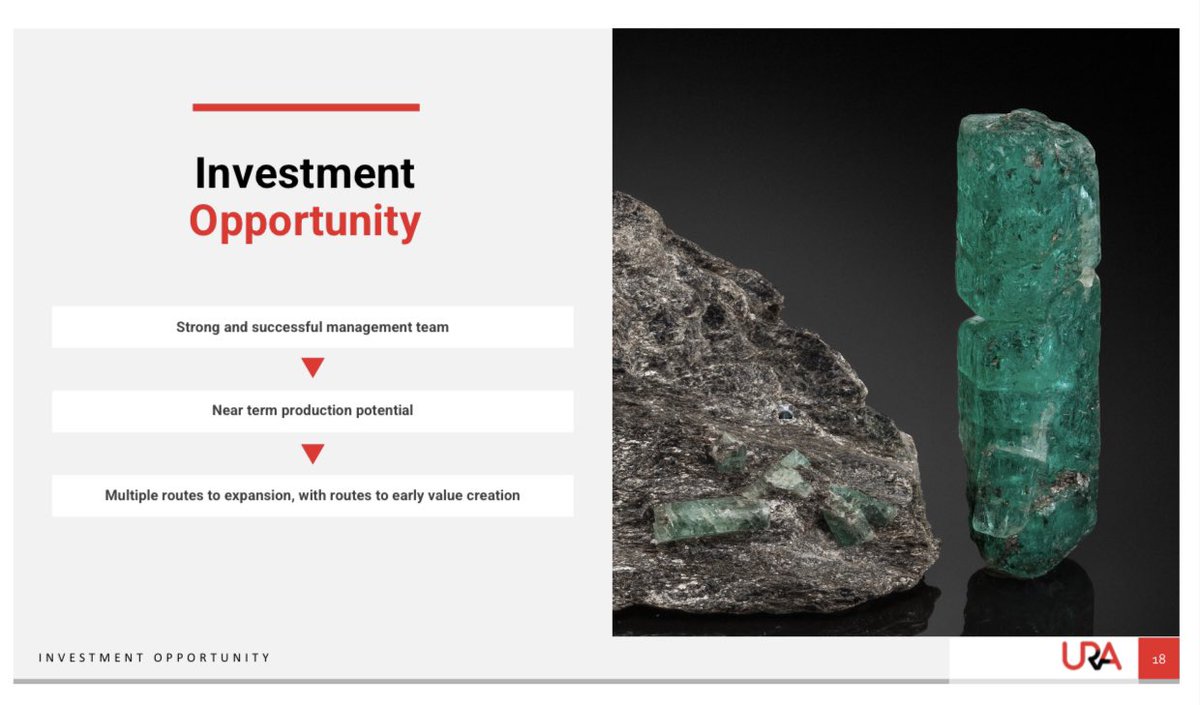 Investment
Opportunity

Strong and successful management team

Near term production potential

Multiple routes to expansion, with routes to early value creation

INVESTMENT OPPORTUNITY

URA

18